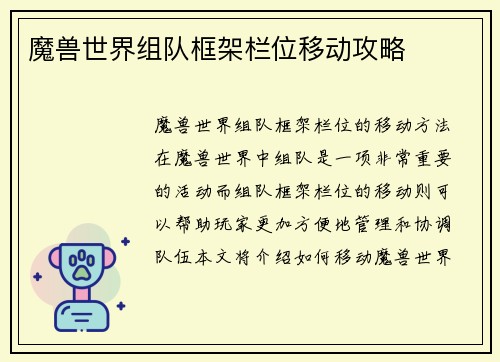 魔兽世界组队框架栏位移动攻略

魔兽世界组队框架栏位的移动方法在魔兽世界中组队是一项非常重要的活动而组队框架栏位的移动则可以帮助玩家更加方便地管理和协调队伍本文将介绍如何移动魔兽世界